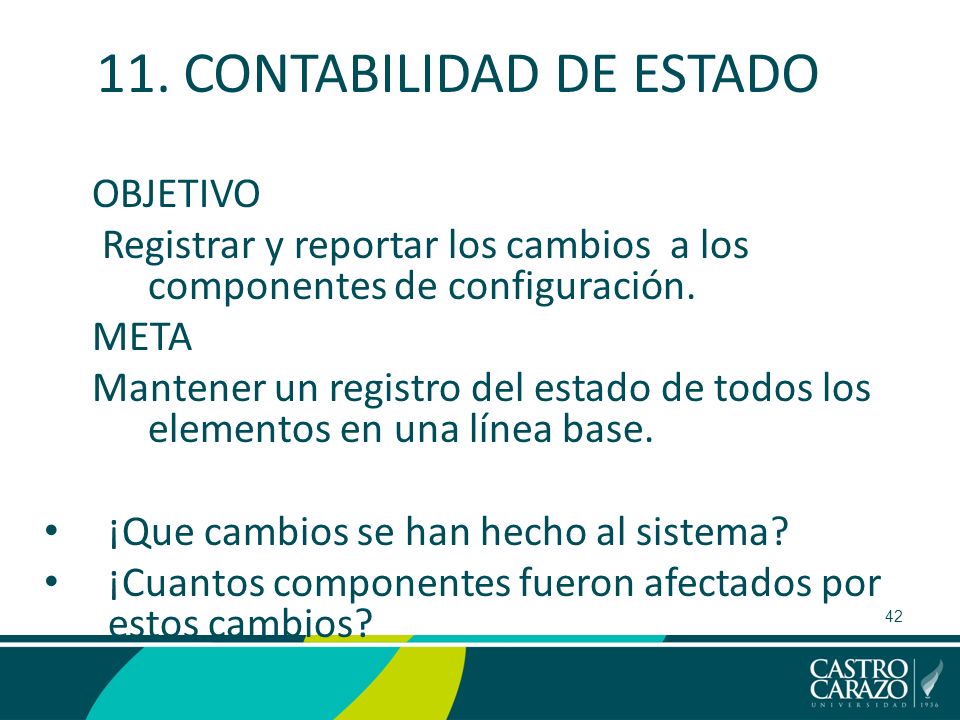 11. CONTABILIDAD DE ESTADO

OBJETIVO

Registrar y reportar los cambios a los componentes de configuración.

META

Mantener un registro del estado de todos los elementos en una línea base.

• ¡Que cambios se han hecho al sistema?
• ¡Cuantos componentes fueron afectados por estos cambios?

42

CASTRO CARAZO
UNIVERSIDAD 1936